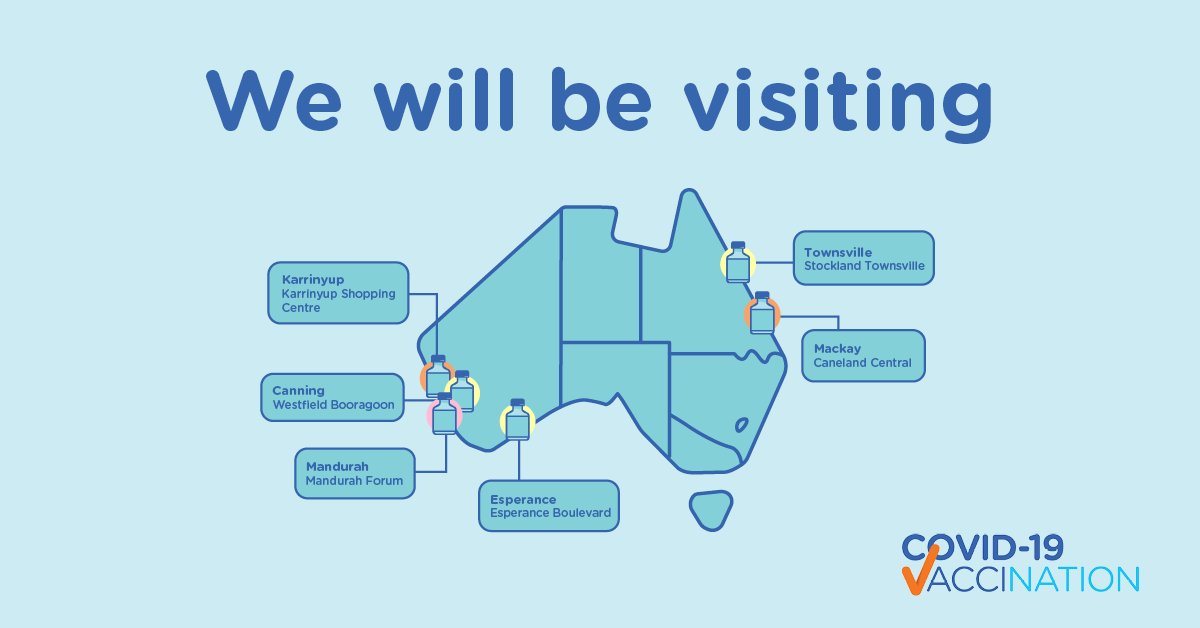 We will be visiting

Karrinyup
Karrinyup Shopping Centre

Canning
Westfield Booragoon

Mandurah
Mandurah Forum

Esperance
Esperance Boulevard

Townsville
Stockland Townsville

Mackay
Caneland Central

COVID-19
VACCINATION